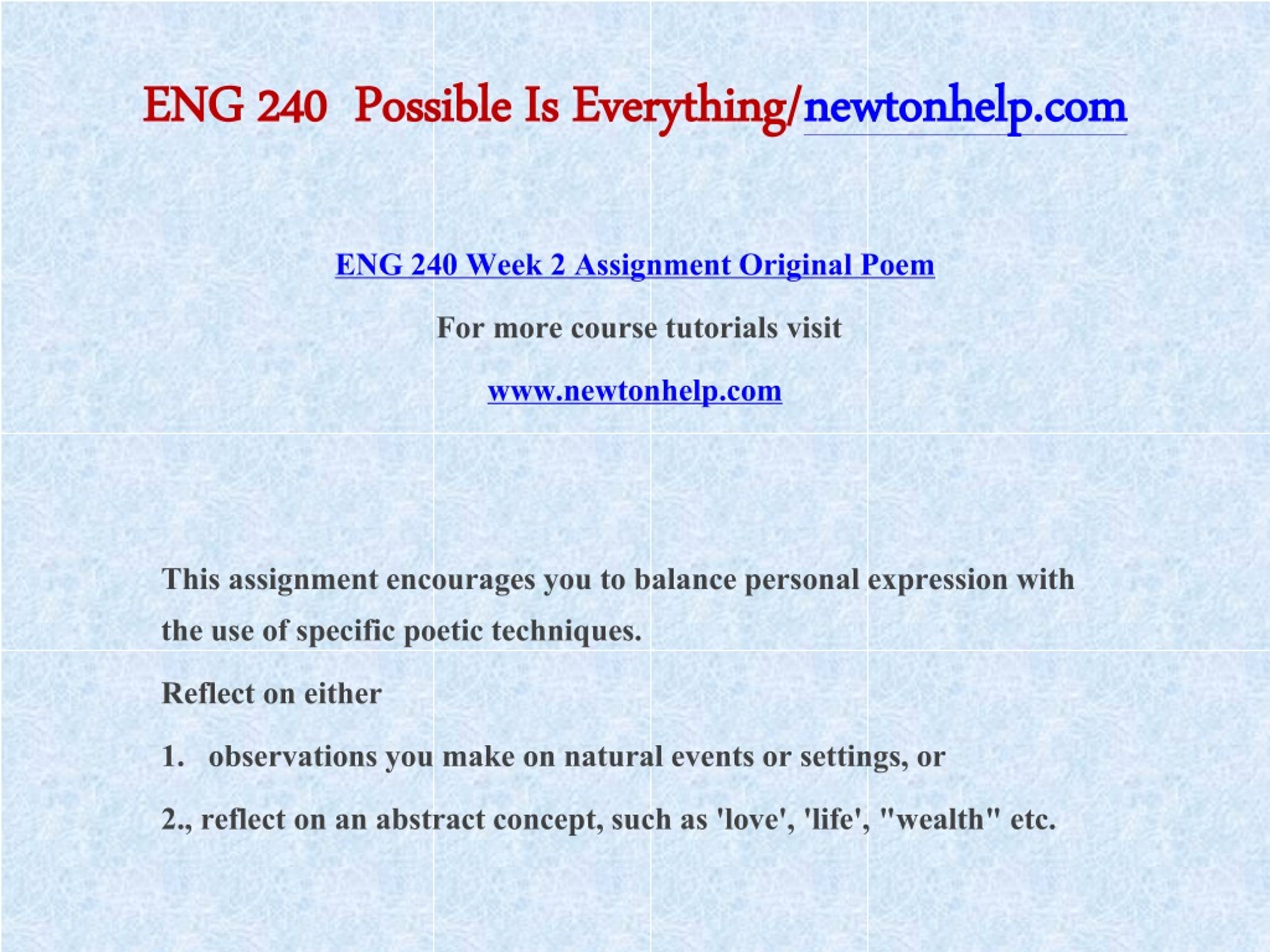 ENG 240 Possible Is Everything/newtonhelp.com

ENG 240 Week 2 Assignment Original Poem

For more course tutorials visit

www.newtonhelp.com

This assignment encourages you to balance personal expression with the use of specific poetic techniques.

Reflect on either

1. observations you make on natural events or settings, or

2., reflect on an abstract concept, such as 'love', 'life', "wealth" etc.